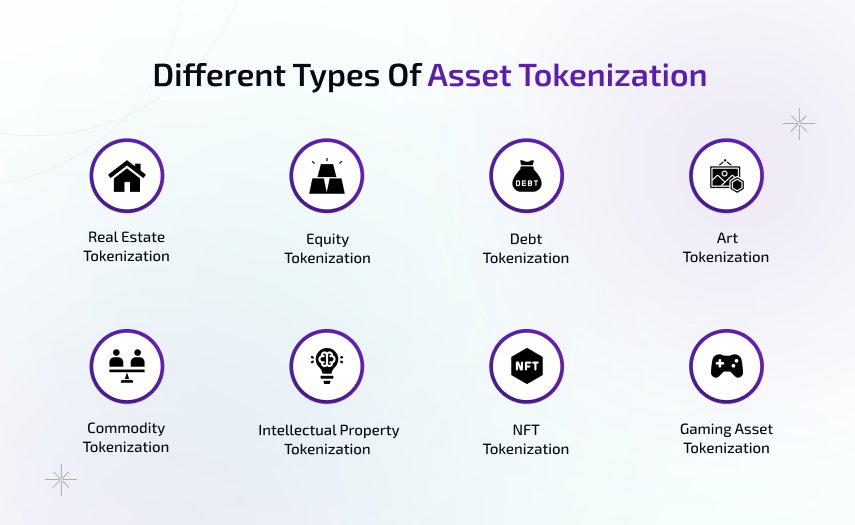 Different Types Of Asset Tokenization

Real Estate Tokenization

Equity Tokenization

DEBT

Debt Tokenization

Art Tokenization

Commodity Tokenization

Intellectual Property Tokenization

NFT

NFT Tokenization

Gaming Asset Tokenization